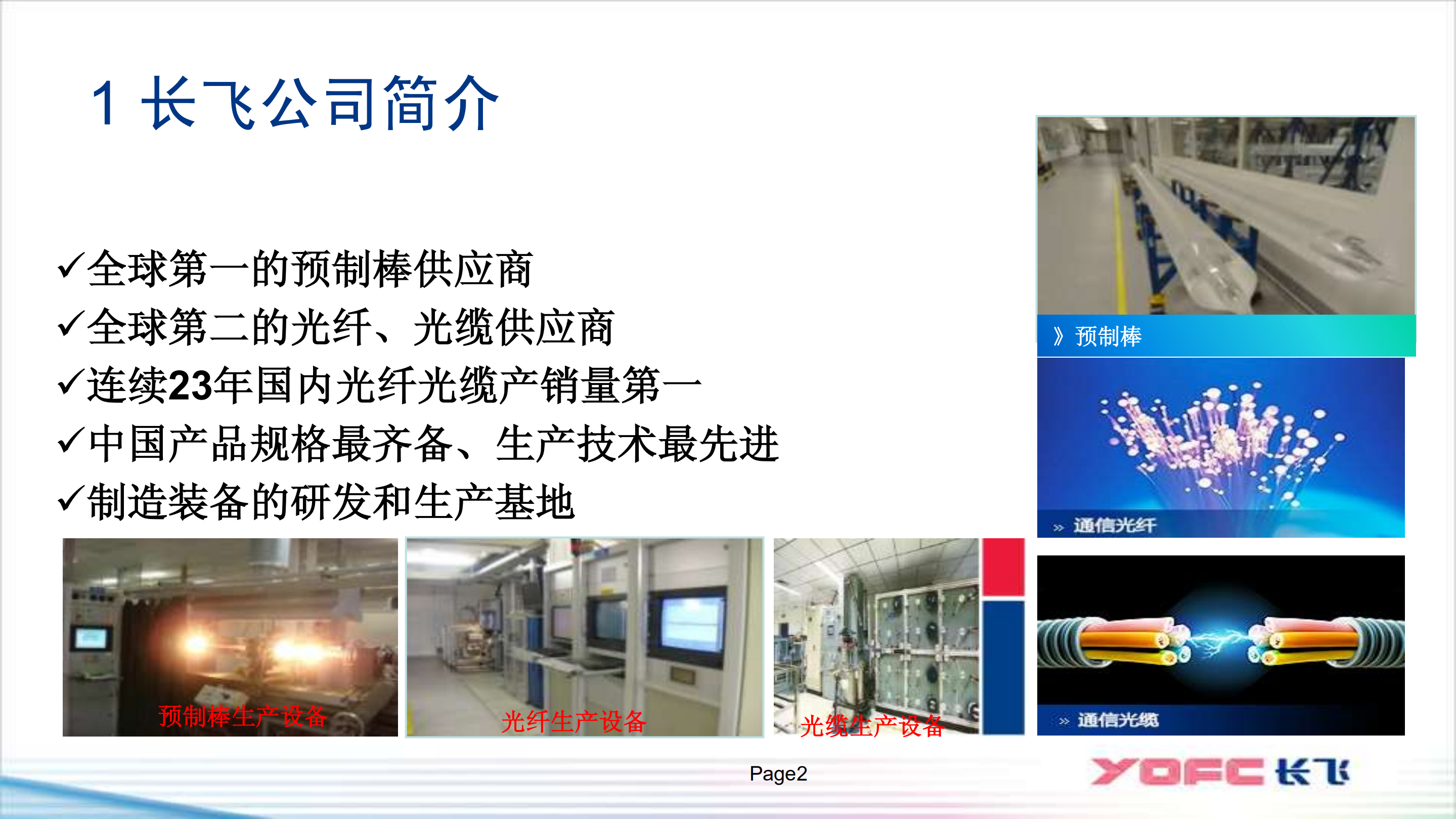 1 长飞公司简介

✓全球第一的预制棒供应商
✓全球第二的光纤、光缆供应商
✓连续23年国内光纤光缆产销量第一
✓中国产品规格最齐备、生产技术最先进
✓制造装备的研发和生产基地

》预制棒

» 通信光纤

» 通信光缆

预制棒生产设备

光纤生产设备

光缆生产设备

Page2

YOFC 长飞